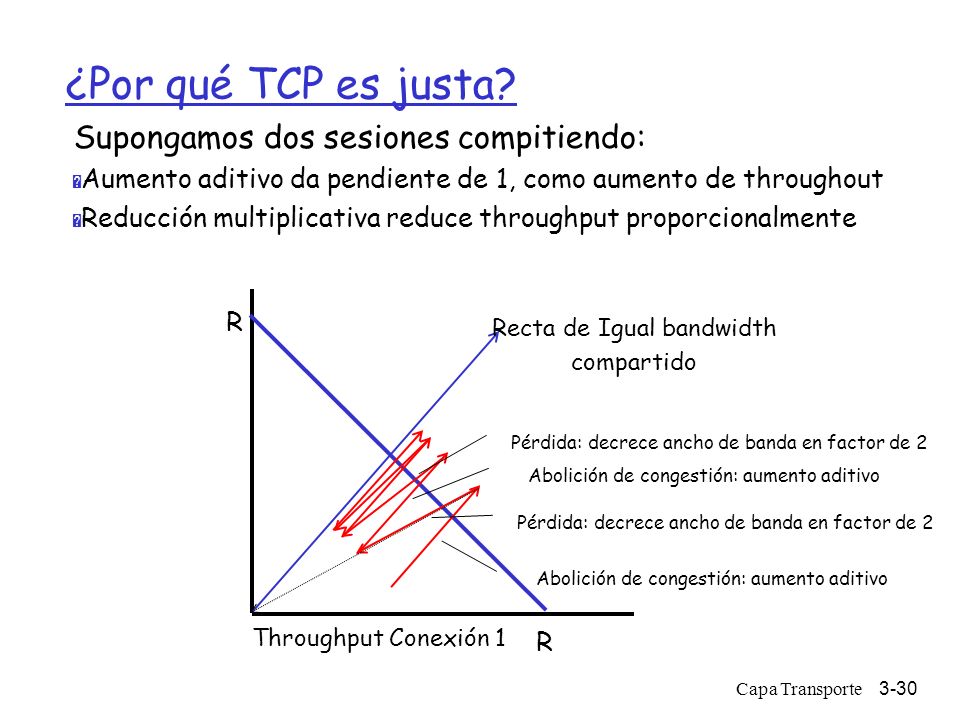 ¿Por qué TCP es justa?

Supongamos dos sesiones compitiendo:

Aumento aditivo da pendiente de 1, como aumento de throughout

Reducción multiplicativa reduce throughput proporcionalmente

R

Recta de Igual bandwidth compartido

Pérdida: decrece ancho de banda en factor de 2

Abolición de congestión: aumento aditivo

Pérdida: decrece ancho de banda en factor de 2

Abolición de congestión: aumento aditivo

Throughput Conexión 1

R

Capa Transporte 3-30